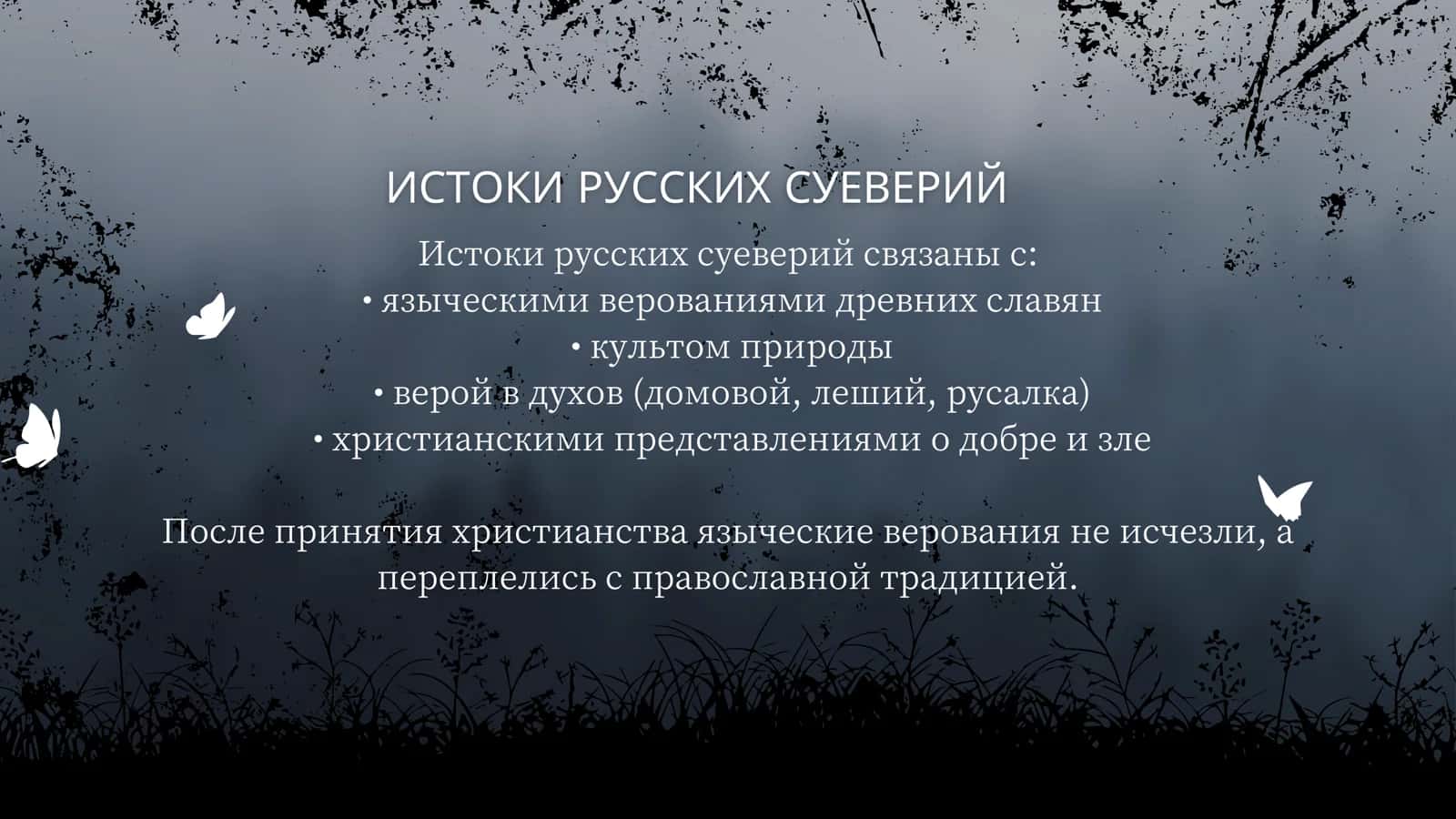 ИСТОКИ РУССКИХ СУЕВЕРИЙ

Истоки русских суеверий связаны с:
• языческими верованиями древних славян
• культом природы
• верой в духов (домовой, леший, русалка)
• христианскими представлениями о добре и зле

После принятия христианства языческие верования не исчезли, а переплелись с православной традицией.